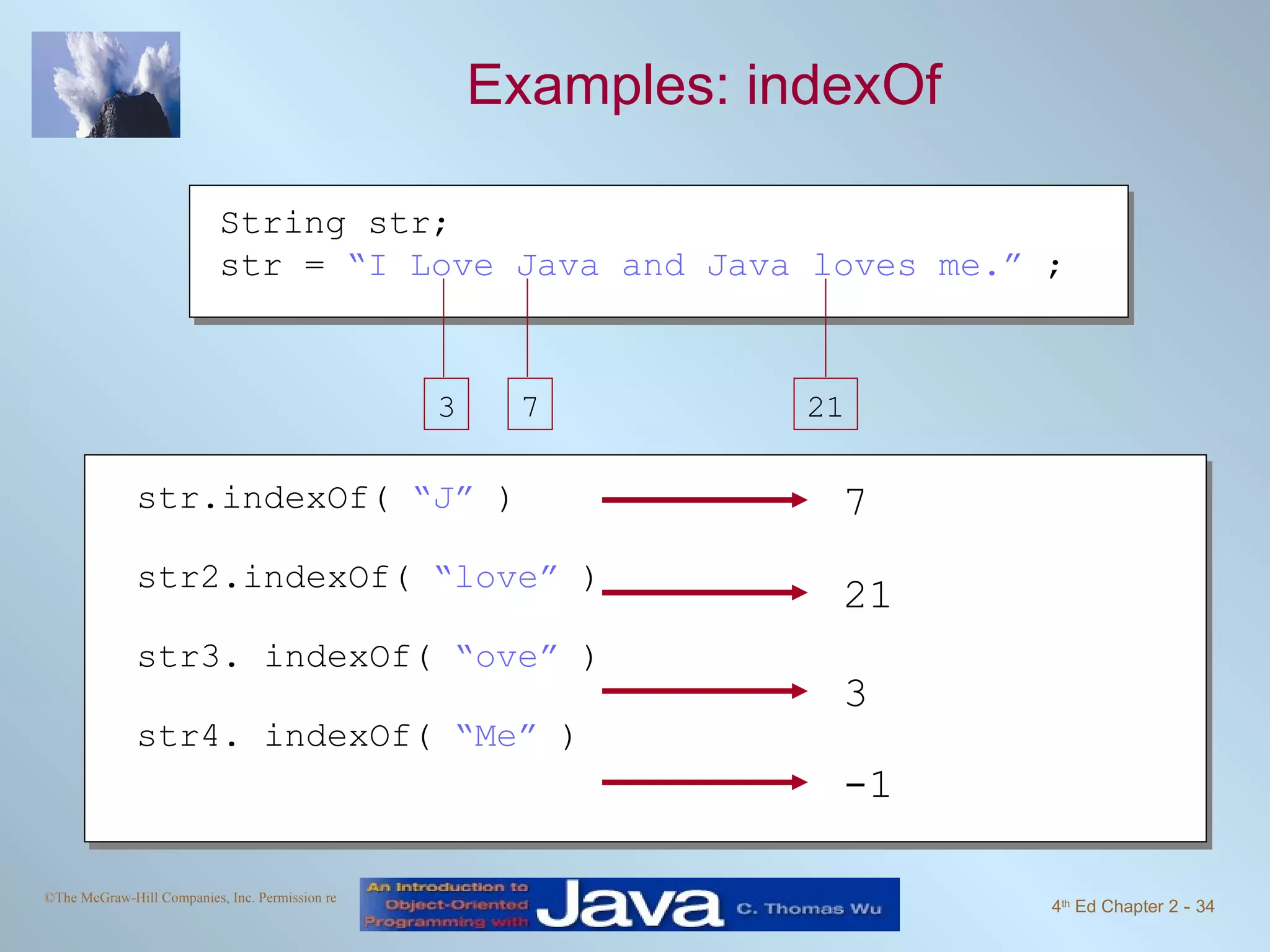 Examples: indexOf

String str;
str = “I Love Java and Java loves me.” ;

3
7
21

str.indexOf( “J” ) 7

str2.indexOf( “love” ) 21

str3. indexOf( “ove” ) 3

str4. indexOf( “Me” ) -1

©The McGraw-Hill Companies, Inc. Permission re

An Introduction to Object-Oriented Programming with Java C. Thomas Wu

4th Ed Chapter 2 - 34